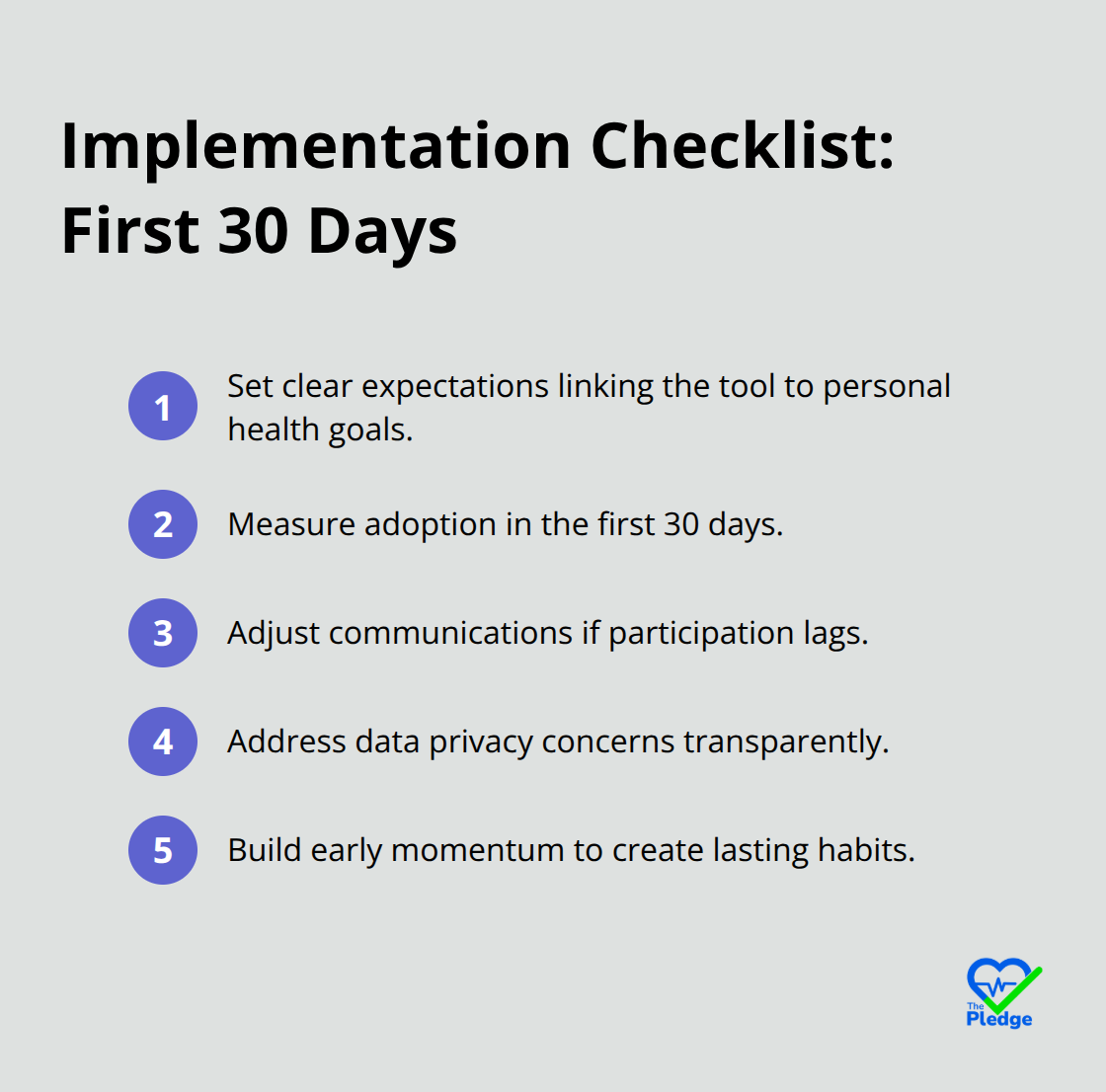 Implementation Checklist: First 30 Days

1 Set clear expectations linking the tool to personal health goals.

2 Measure adoption in the first 30 days.

3 Adjust communications if participation lags.

4 Address data privacy concerns transparently.

5 Build early momentum to create lasting habits.

The Pledge